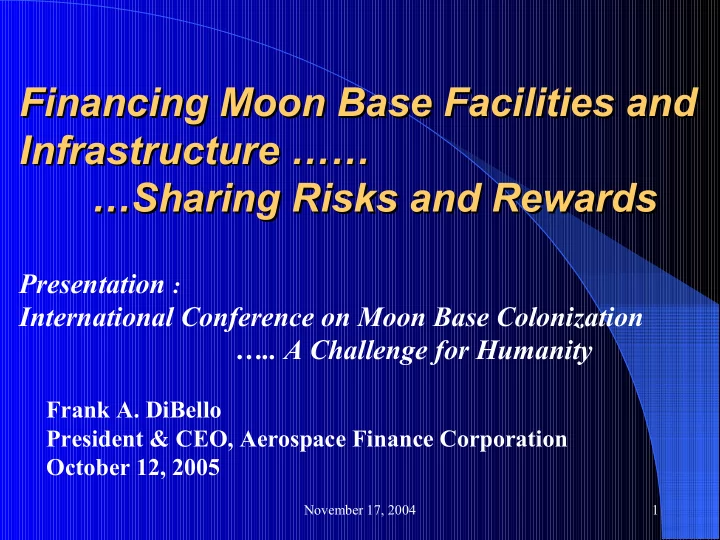 Financing Moon Base Facilities and Infrastructure ……
…Sharing Risks and Rewards

Presentation :
International Conference on Moon Base Colonization
….. A Challenge for Humanity

Frank A. DiBello
President & CEO, Aerospace Finance Corporation
October 12, 2005

November 17, 2004

1